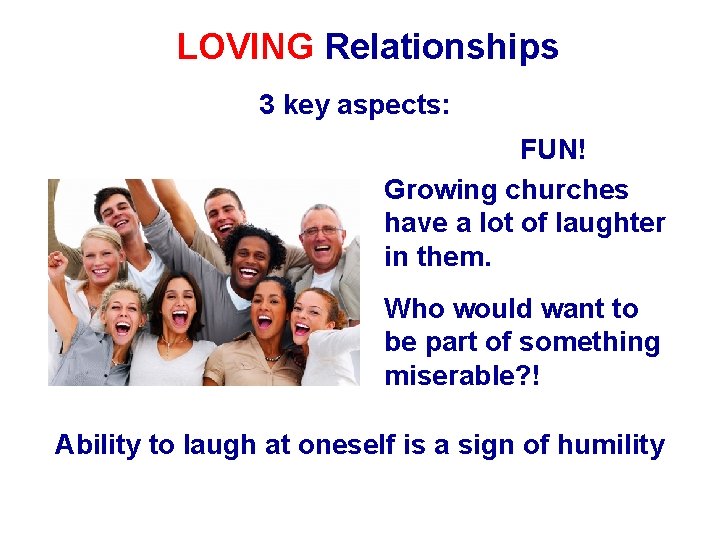 LOVING Relationships

3 key aspects:

FUN!

Growing churches have a lot of laughter in them.

Who would want to be part of something miserable?!

Ability to laugh at oneself is a sign of humility